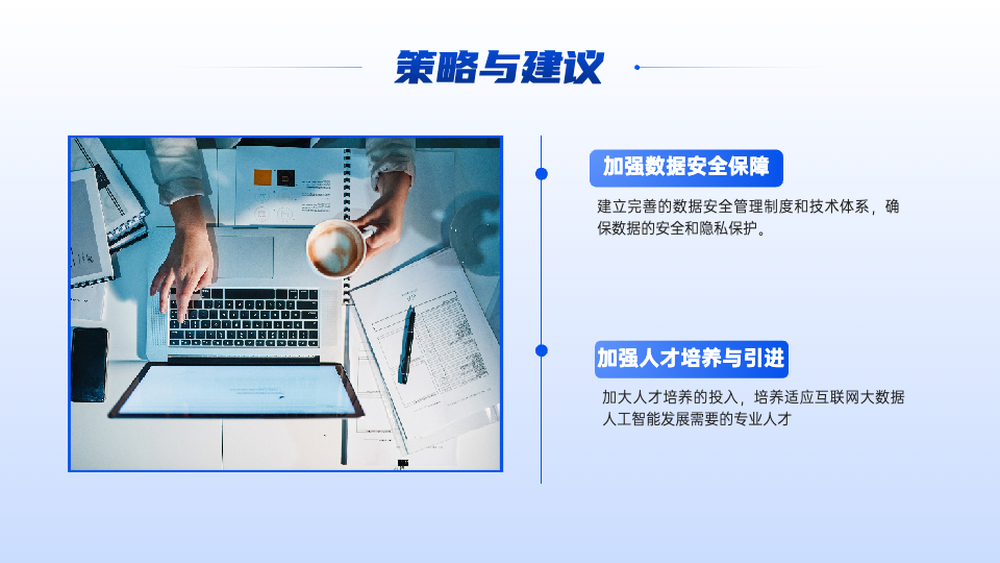 策略与建议

加强数据安全保障

建立完善的数据安全管理制度和技术体系，确保数据的安全和隐私保护。

加强人才培养与引进

加大人才培养的投入，培养适应互联网大数据人工智能发展需要的专业人才